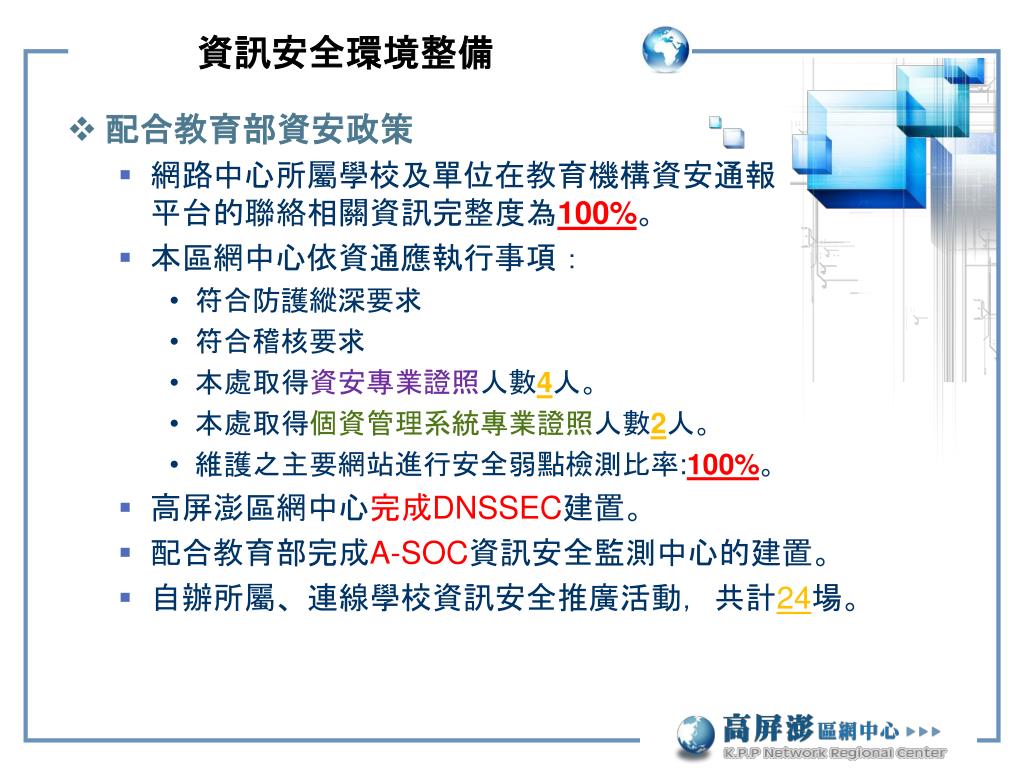 資訊安全環境整備

❖ 配合教育部資安政策

▪ 網路中心所屬學校及單位在教育機構資安通報平台的聯絡相關資訊完整度為100%。

▪ 本區網中心依資通應執行事項：

• 符合防護縱深要求

• 符合稽核要求

• 本處取得資安專業證照人數4人。

• 本處取得個資管理系統專業證照人數2人。

• 維護之主要網站進行安全弱點檢測比率:100%。

▪ 高屏澎區網中心完成DNSSEC建置。

▪ 配合教育部完成A-SOC資訊安全監測中心的建置。

▪ 自辦所屬、連線學校資訊安全推廣活動，共計24場。

高屏澎區網中心 ▸▸▸
K.P.P Network Regional Center